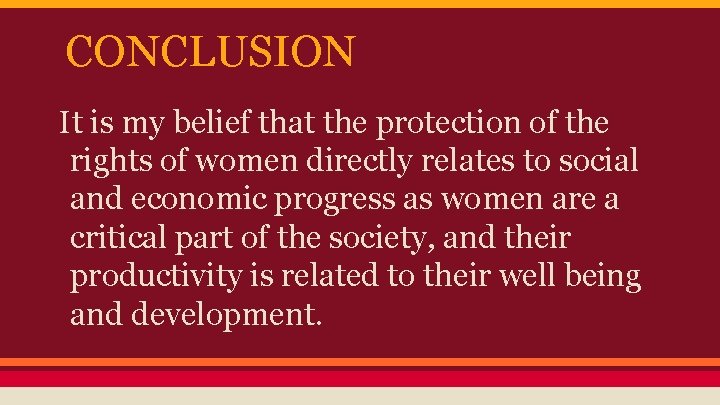 CONCLUSION

It is my belief that the protection of the rights of women directly relates to social and economic progress as women are a critical part of the society, and their productivity is related to their well being and development.